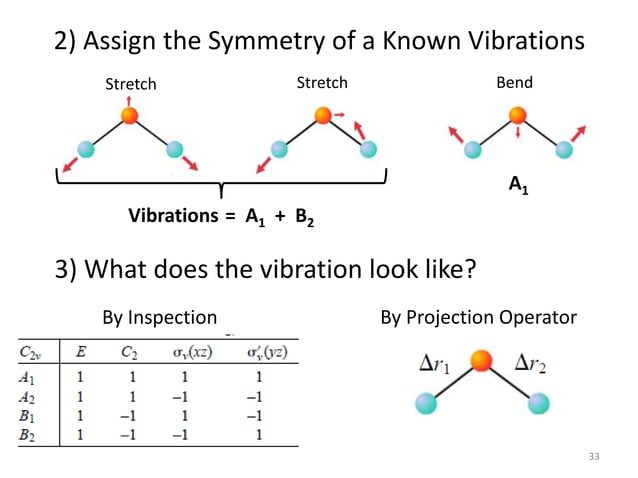 2) Assign the Symmetry of a Known Vibrations

Stretch

Stretch

Bend

$A_1$

Vibrations = $A_1$ + $B_2$

3) What does the vibration look like?

By Inspection

| $C_{2v}$ | $E$ | $C_2$ | $\sigma_v(xz)$ | $\sigma_v'(yz)$ |
|---|---|---|---|---|
| $A_1$ | 1 | 1 | 1 | 1 |
| $A_2$ | 1 | 1 | −1 | −1 |
| $B_1$ | 1 | −1 | 1 | −1 |
| $B_2$ | 1 | −1 | −1 | 1 |

By Projection Operator

$\Delta r_1$ $\Delta r_2$

33